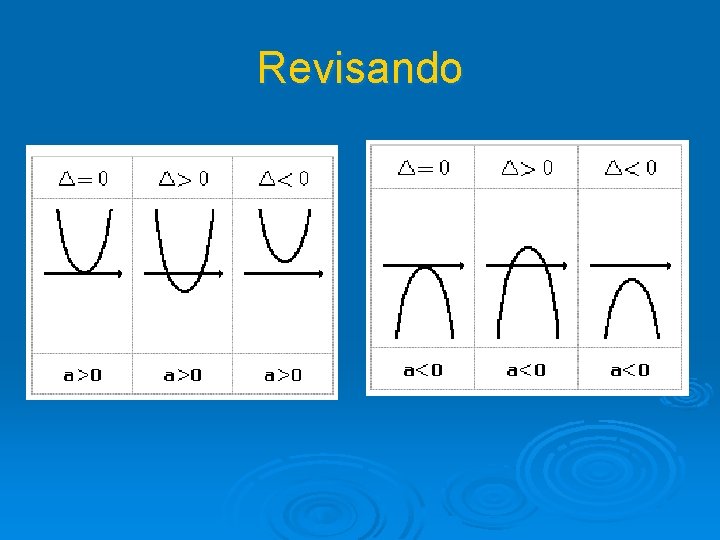 Revisando

| $\Delta = 0$ | $\Delta > 0$ | $\Delta < 0$ |
|---|---|---|
| | | |
| a>0 | a>0 | a>0 |

| $\Delta = 0$ | $\Delta > 0$ | $\Delta < 0$ |
|---|---|---|
| | | |
| a<0 | a<0 | a<0 |